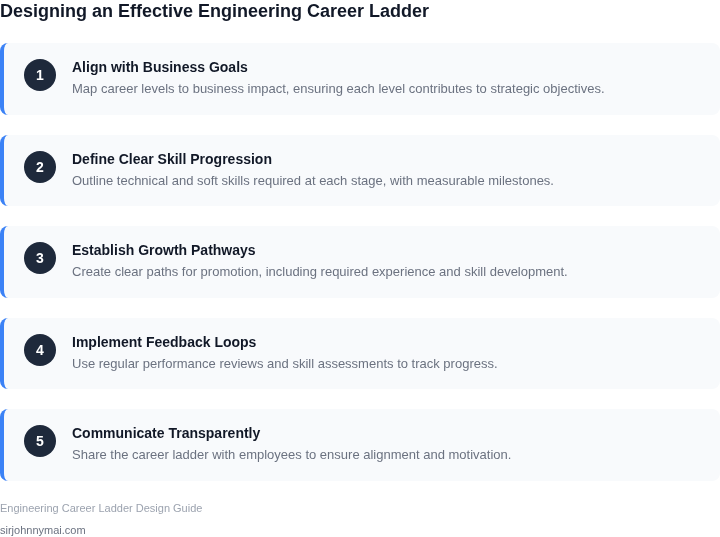 Designing an Effective Engineering Career Ladder

1

Align with Business Goals

Map career levels to business impact, ensuring each level contributes to strategic objectives.

2

Define Clear Skill Progression

Outline technical and soft skills required at each stage, with measurable milestones.

3

Establish Growth Pathways

Create clear paths for promotion, including required experience and skill development.

4

Implement Feedback Loops

Use regular performance reviews and skill assessments to track progress.

5

Communicate Transparently

Share the career ladder with employees to ensure alignment and motivation.

Engineering Career Ladder Design Guide

sirjohnnymai.com